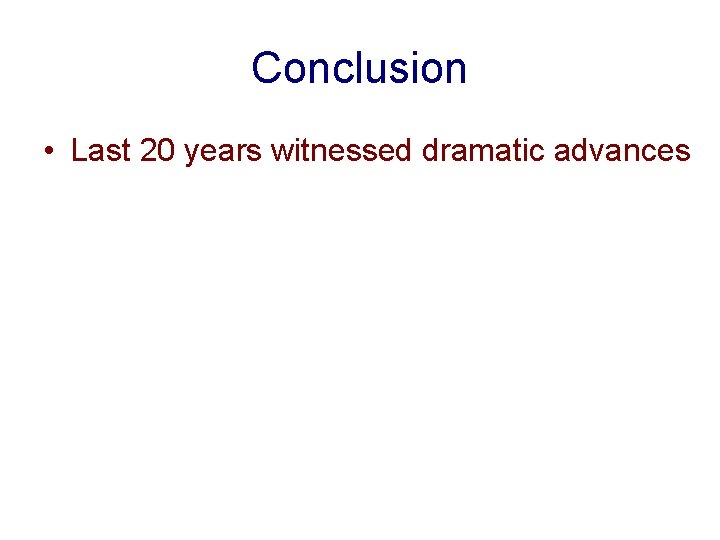 Conclusion

• Last 20 years witnessed dramatic advances